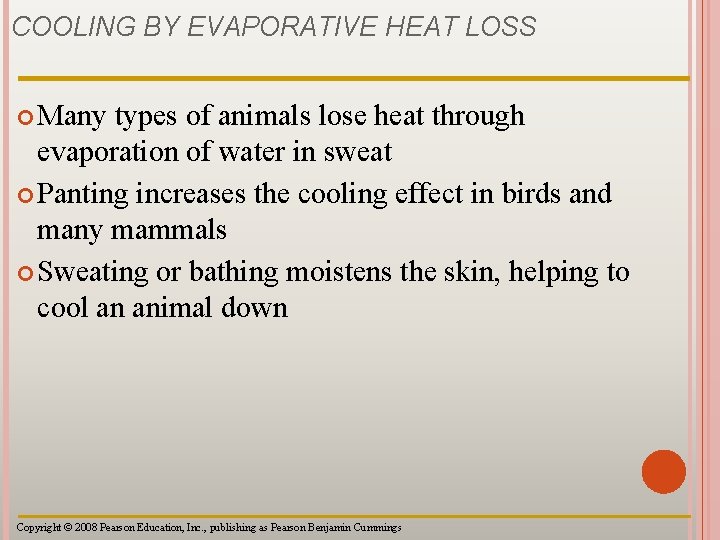 COOLING BY EVAPORATIVE HEAT LOSS

Many types of animals lose heat through evaporation of water in sweat

Panting increases the cooling effect in birds and many mammals

Sweating or bathing moistens the skin, helping to cool an animal down

Copyright © 2008 Pearson Education, Inc., publishing as Pearson Benjamin Cummings